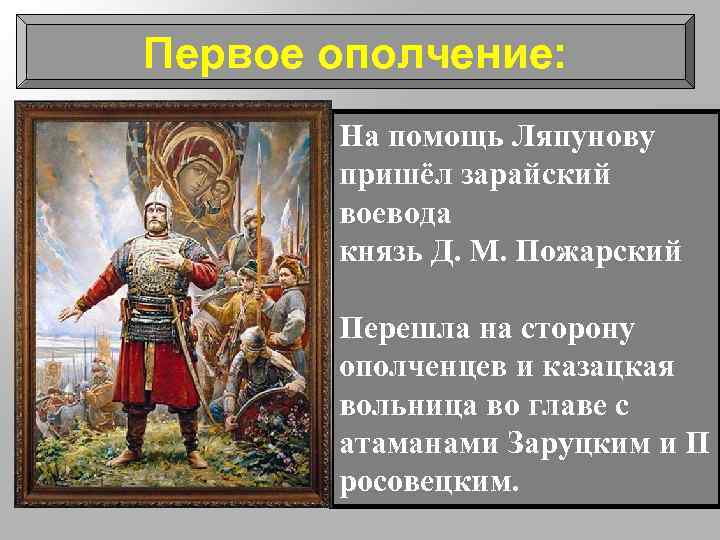 Первое ополчение:

На помощь Ляпунову пришёл зарайский воевода
князь Д. М. Пожарский

Перешла на сторону ополченцев и казацкая вольница во главе с атаманами Заруцким и П росовецким.